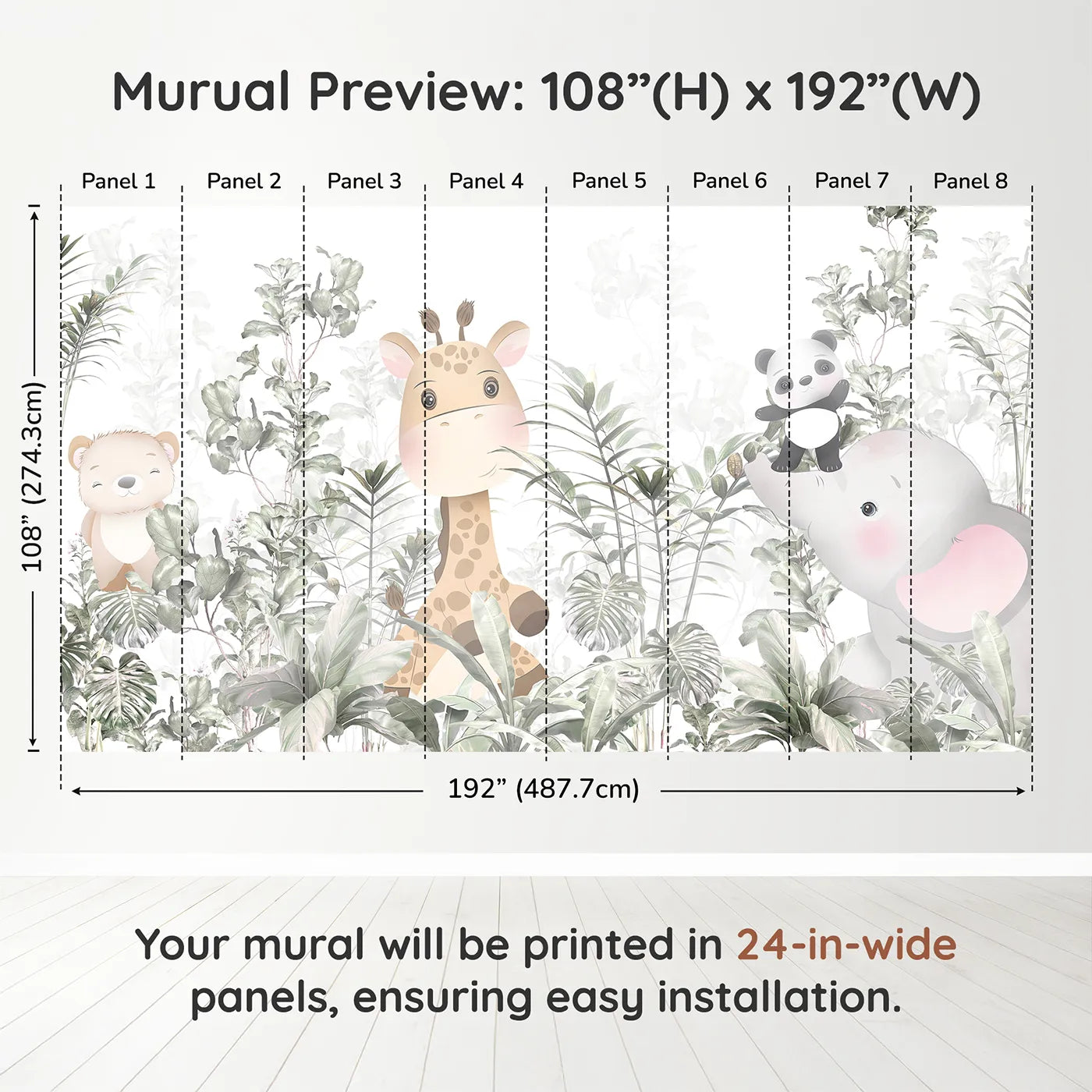 Murual Preview: 108”(H) x 192”(W)

Panel 1 Panel 2 Panel 3 Panel 4 Panel 5 Panel 6 Panel 7 Panel 8

108” (274.3cm)

192” (487.7cm)

Your mural will be printed in 24-in-wide panels, ensuring easy installation.